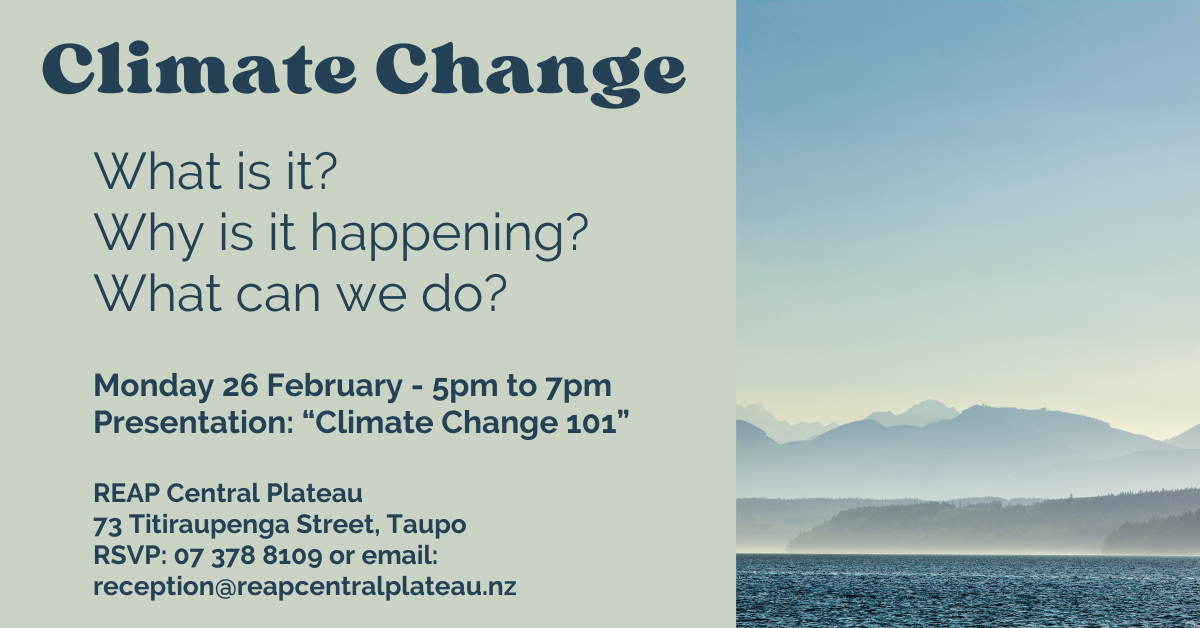 Climate Change

What is it?
Why is it happening?
What can we do?

Monday 26 February - 5pm to 7pm
Presentation: “Climate Change 101”

REAP Central Plateau
73 Titiraupenga Street, Taupo
RSVP: 07 378 8109 or email:
reception@reapcentralplateau.nz